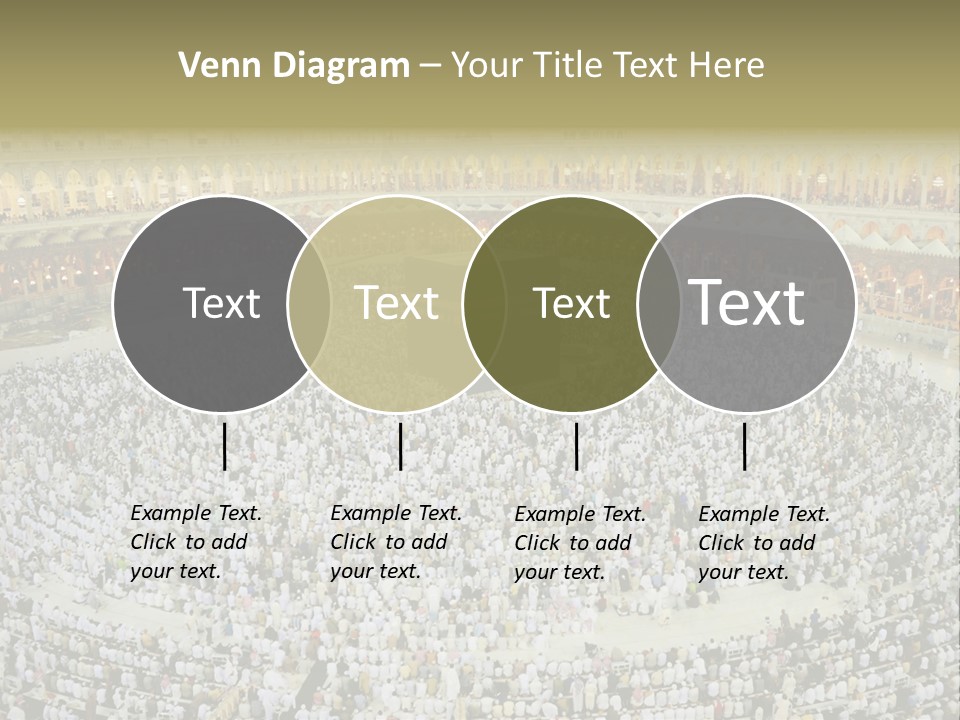 Venn Diagram – Your Title Text Here

Text

Text

Text

Text

Example Text. Click to add your text.

Example Text. Click to add your text.

Example Text. Click to add your text.

Example Text. Click to add your text.